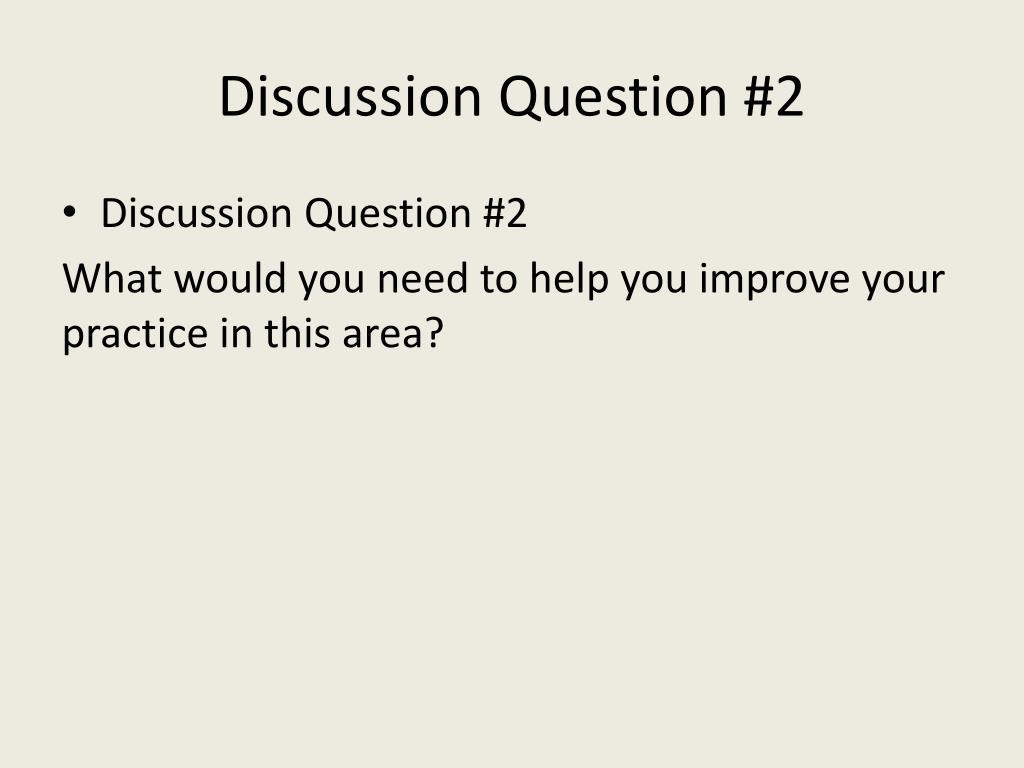 Discussion Question #2

• Discussion Question #2

What would you need to help you improve your practice in this area?